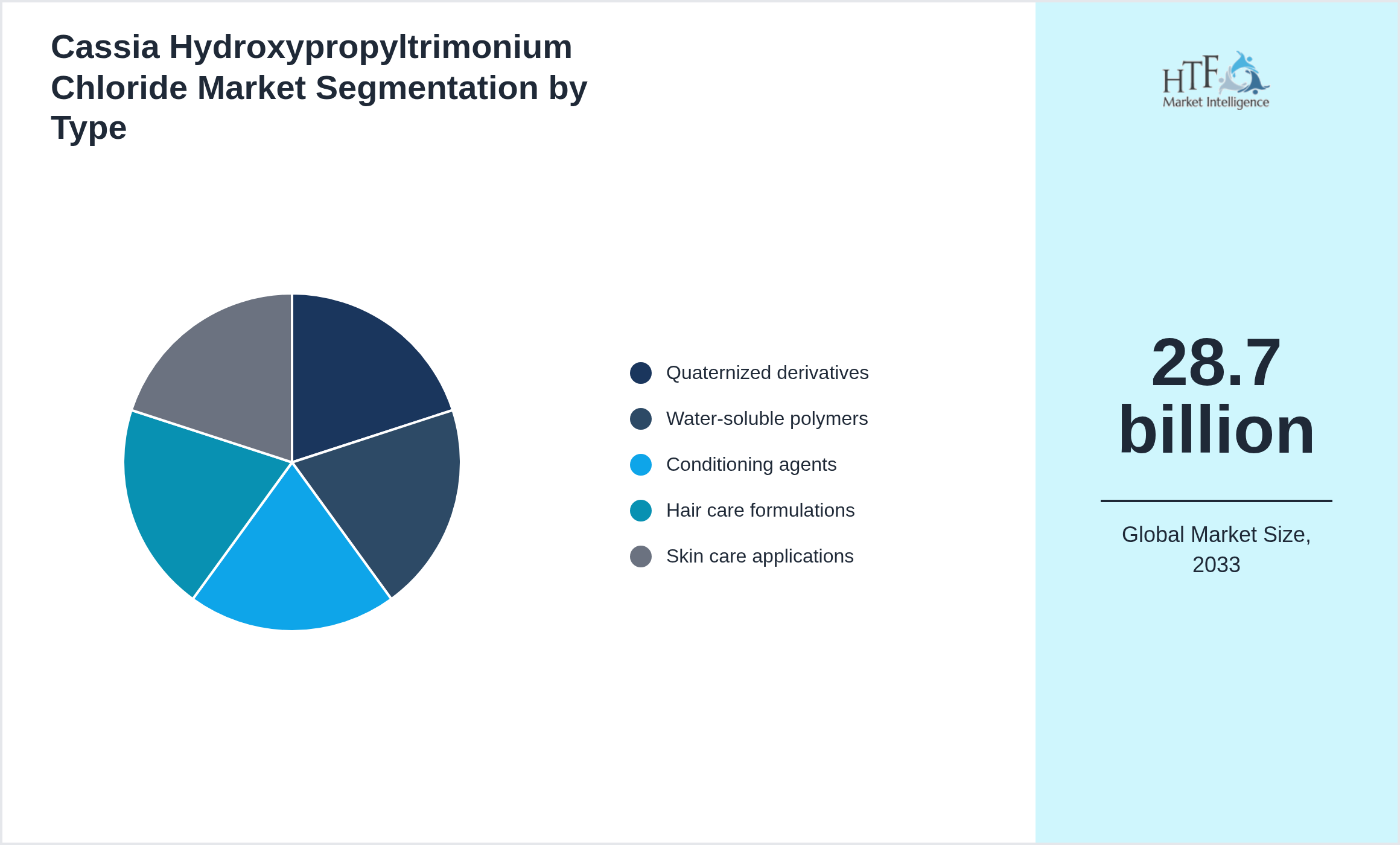 Cassia Hydroxypropyltrimonium Chloride Market Segmentation by Type

Quaternized derivatives
Water-soluble polymers
Conditioning agents
Hair care formulations
Skin care applications

HTF
Market Intelligence

28.7 billion

Global Market Size, 2033